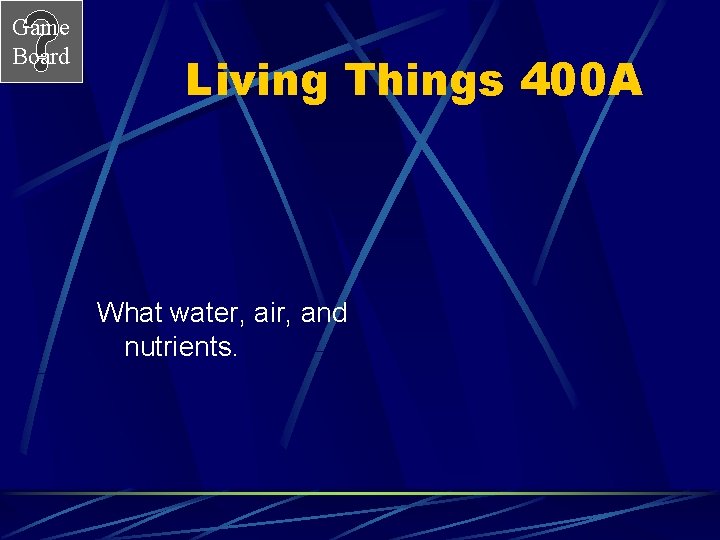 Game Board

Living Things 400A

What water, air, and nutrients.